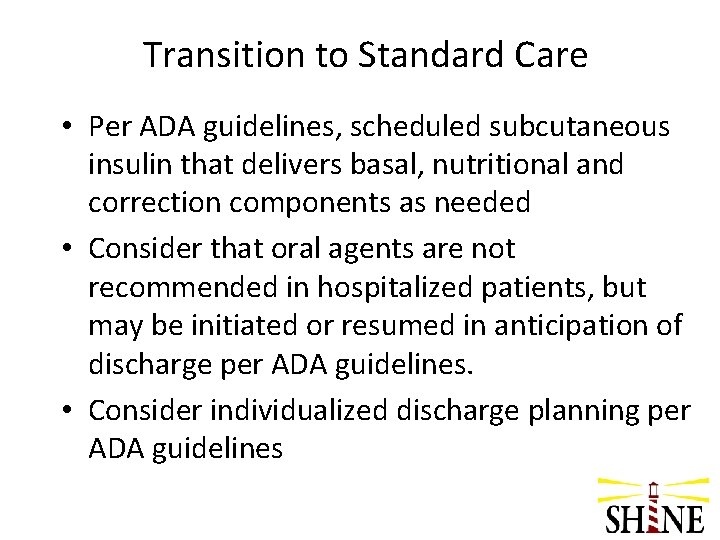 Transition to Standard Care

• Per ADA guidelines, scheduled subcutaneous insulin that delivers basal, nutritional and correction components as needed

• Consider that oral agents are not recommended in hospitalized patients, but may be initiated or resumed in anticipation of discharge per ADA guidelines.

• Consider individualized discharge planning per ADA guidelines

SHINE